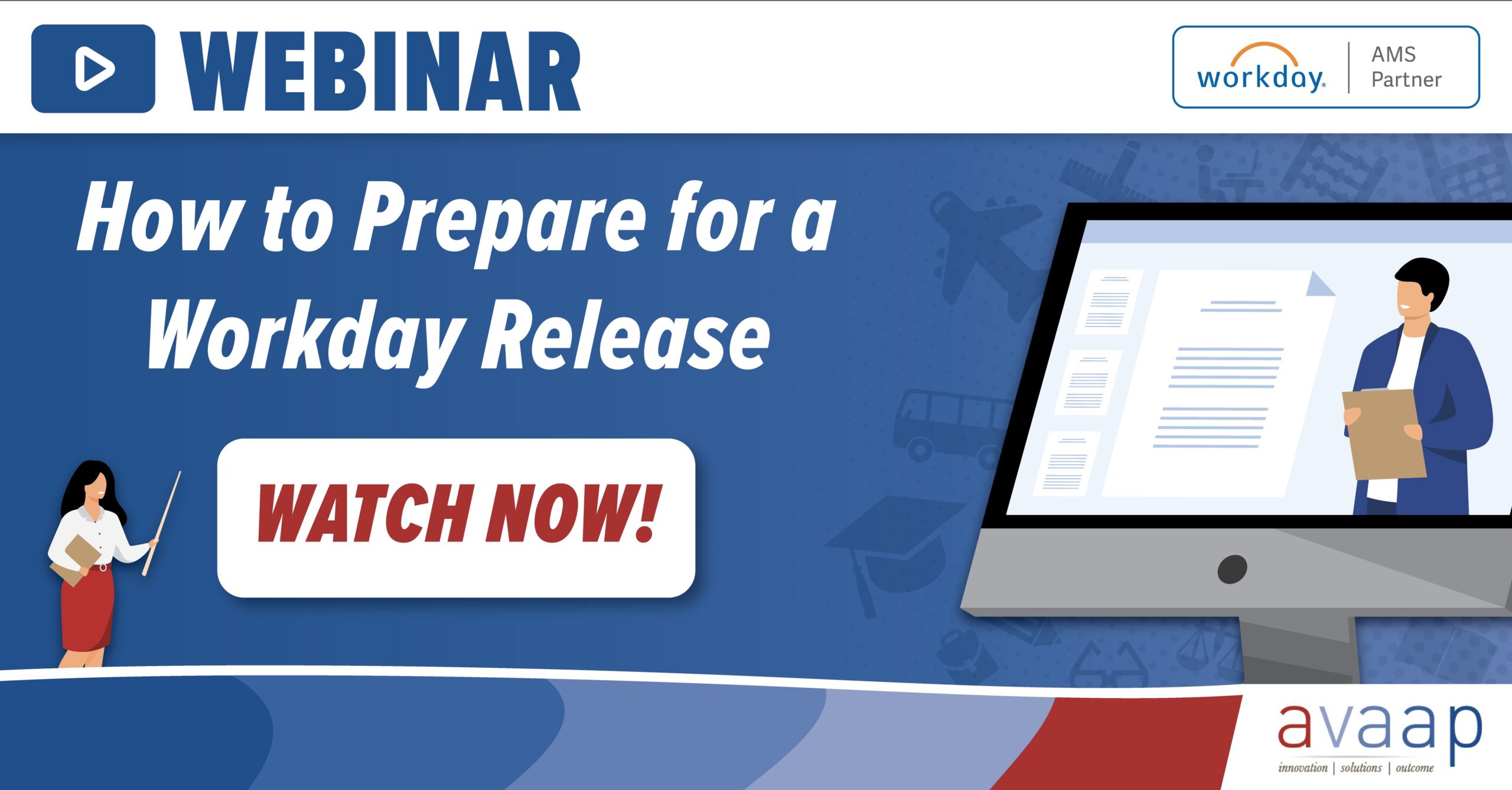 WEBINAR

workday. | AMS Partner

How to Prepare for a Workday Release

WATCH NOW!

avaap
innovation | solutions | outcome